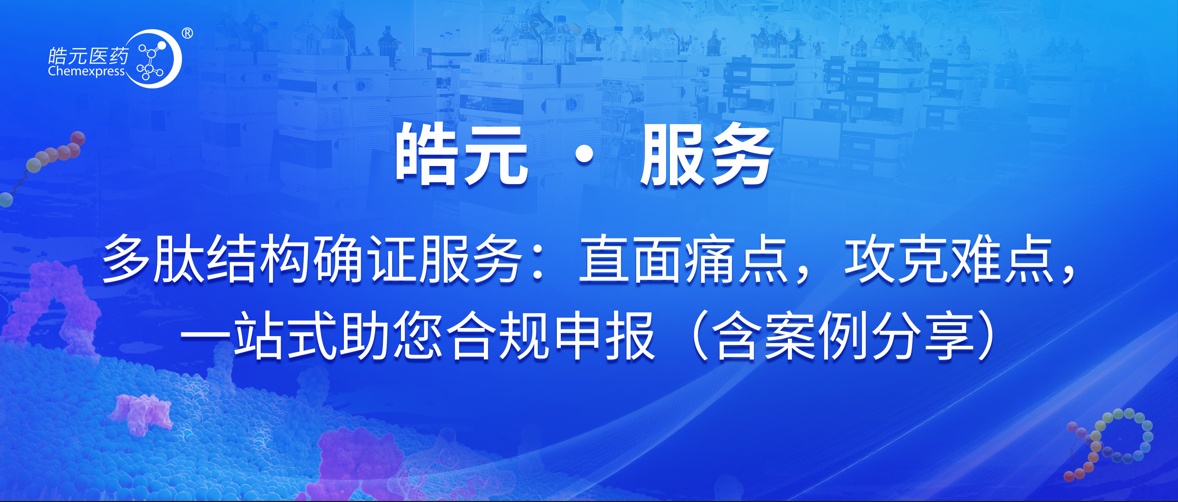 皓元医药 Chemexpress ®

皓元 · 服务

多肽结构确证服务：直面痛点，攻克难点，一站式助您合规申报（含案例分享）